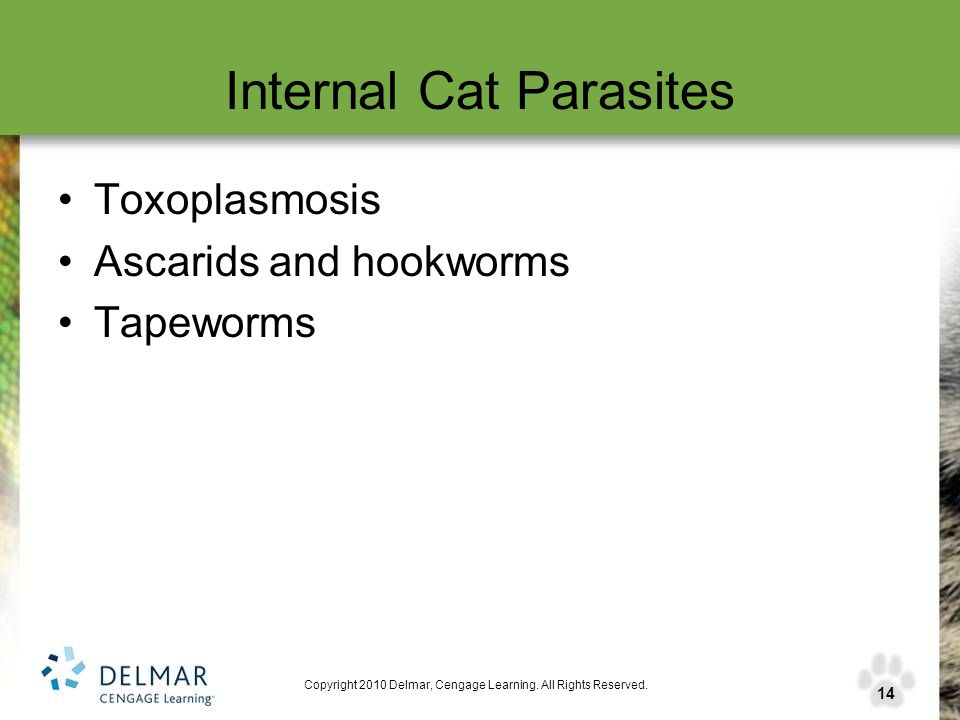 Internal Cat Parasites

• Toxoplasmosis
• Ascarids and hookworms
• Tapeworms

DELMAR
CENGAGE Learning™

Copyright 2010 Delmar, Cengage Learning. All Rights Reserved.

14